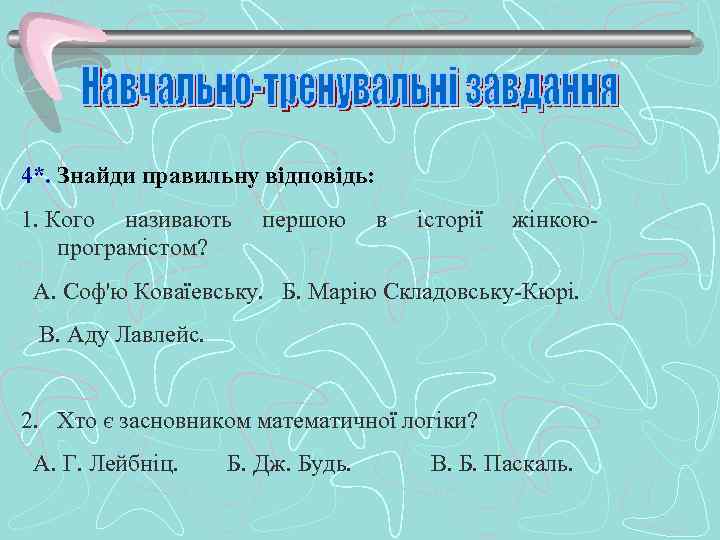 Навчально-тренувальні завдання

4*. Знайди правильну відповідь:

1. Кого називають першою в історії жінкою-програмістом?

А. Соф'ю Коваїевську. Б. Марію Складовську-Кюрі.

В. Аду Лавлейс.

2. Хто є засновником математичної логіки?

А. Г. Лейбніц. Б. Дж. Будь. В. Б. Паскаль.